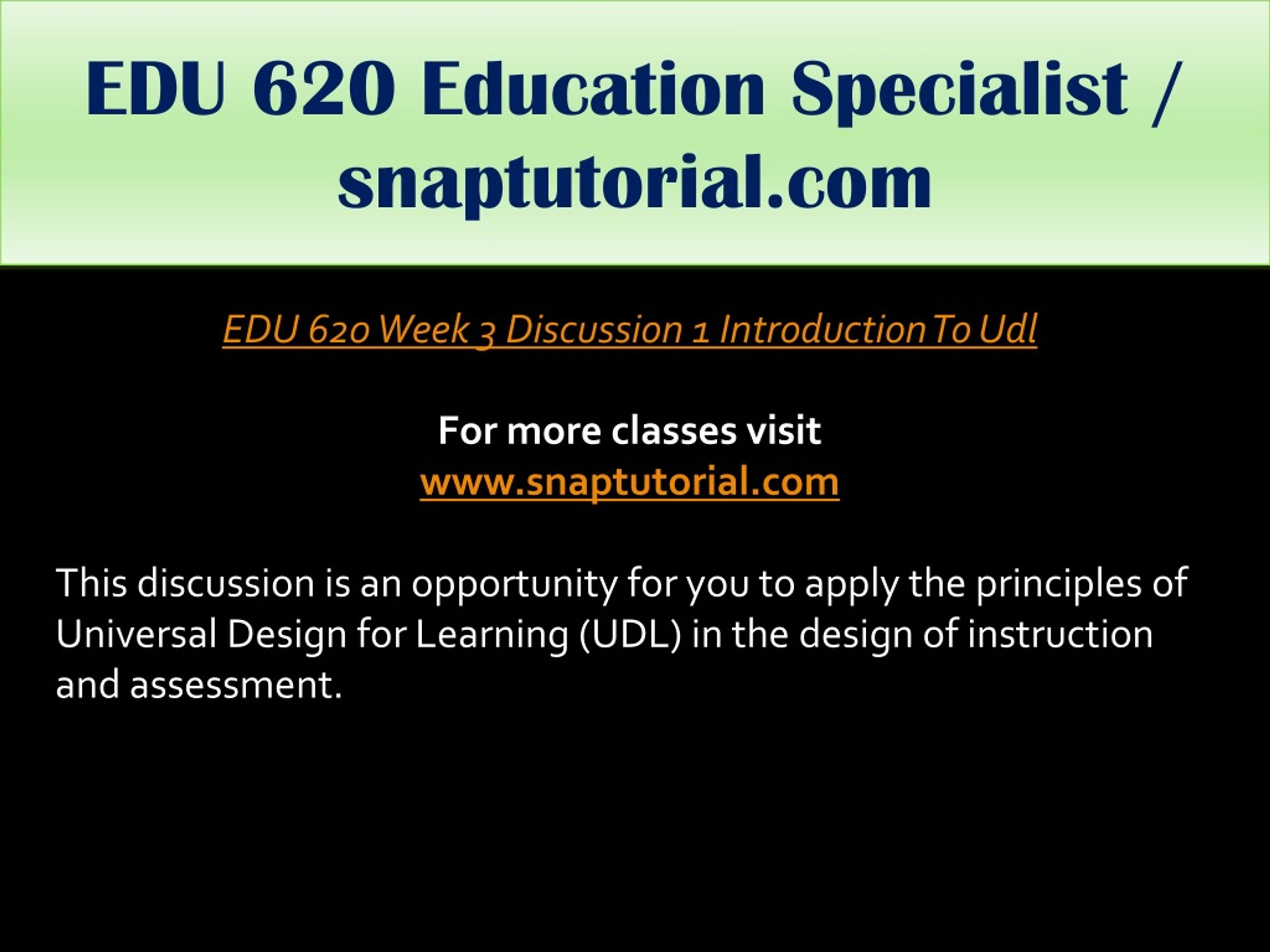 EDU 620 Education Specialist / snaptutorial.com

EDU 620 Week 3 Discussion 1 Introduction To Udl

For more classes visit
www.snaptutorial.com

This discussion is an opportunity for you to apply the principles of Universal Design for Learning (UDL) in the design of instruction and assessment.